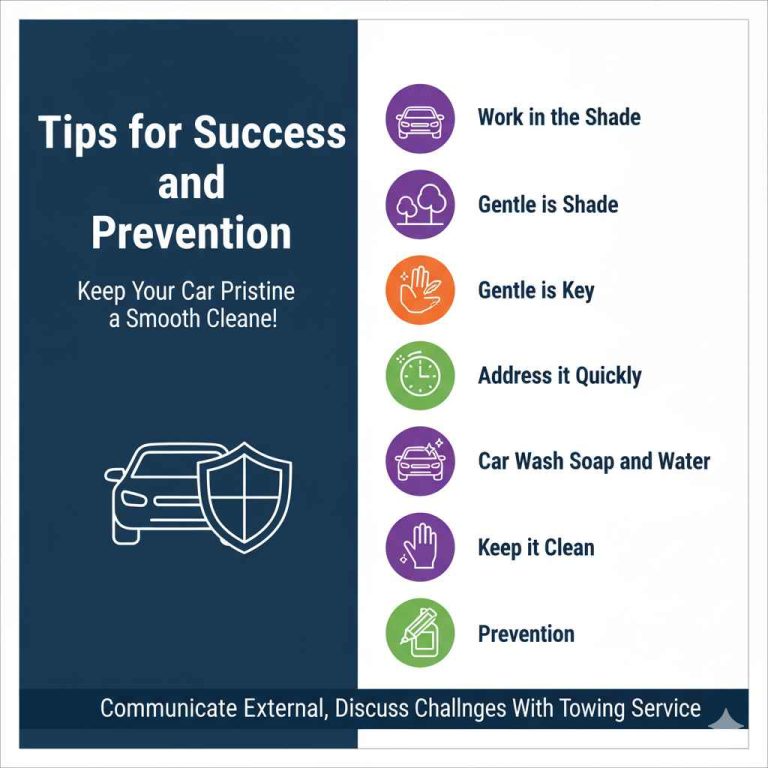 Tips for Success and Prevention

Keep Your Car Pristine a Smooth Cleane!

Work in the Shade

Gentle is Shade

Gentle is Key

Address it Quickly

Car Wash Soap and Water

Keep it Clean

Prevention

Communicate External, Discuss Challnges With Towing Service